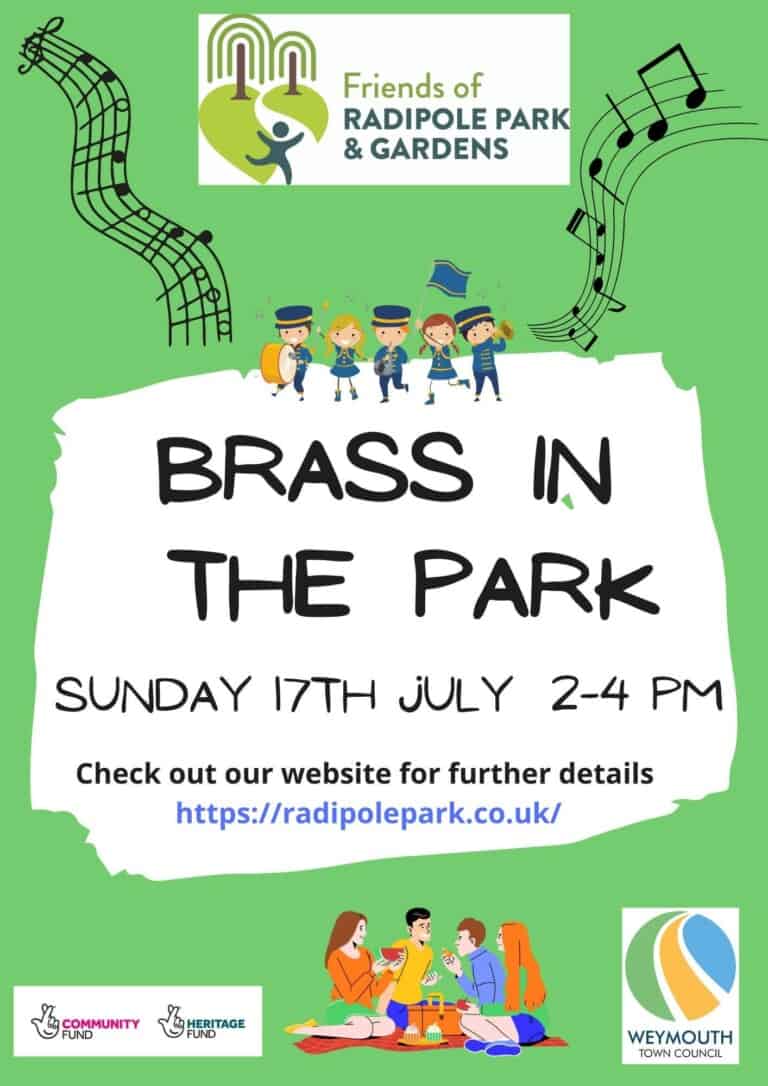 Friends of
RADIPOLE PARK
& GARDENS

BRASS IN THE PARK

SUNDAY 17TH JULY 2-4 PM

Check out our website for further details
https://radipolepark.co.uk/

COMMUNITY FUND

HERITAGE FUND

WEYMOUTH
TOWN COUNCIL